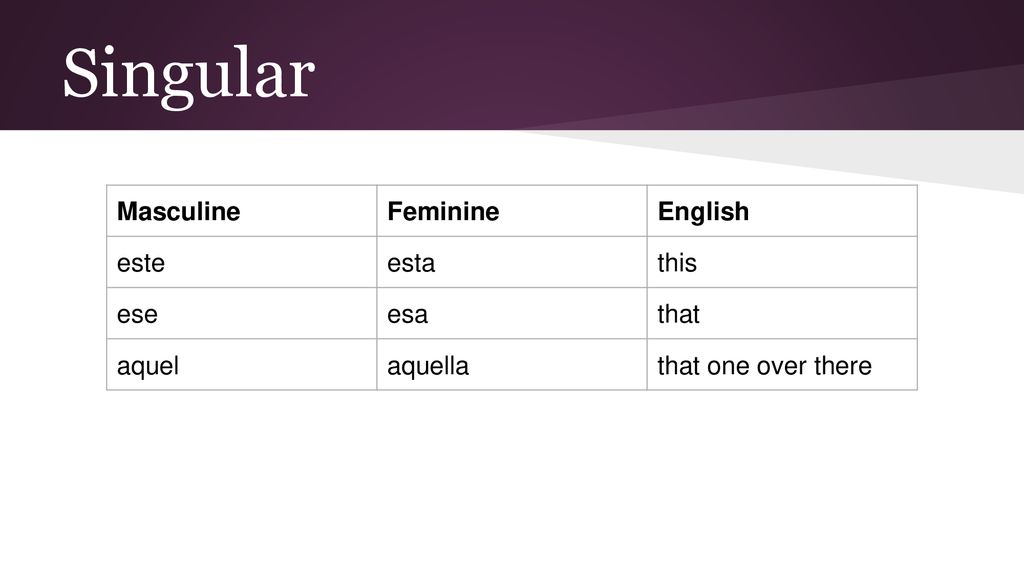 Singular

| Masculine | Feminine | English |
|---|---|---|
| este | esta | this |
| ese | esa | that |
| aquel | aquella | that one over there |